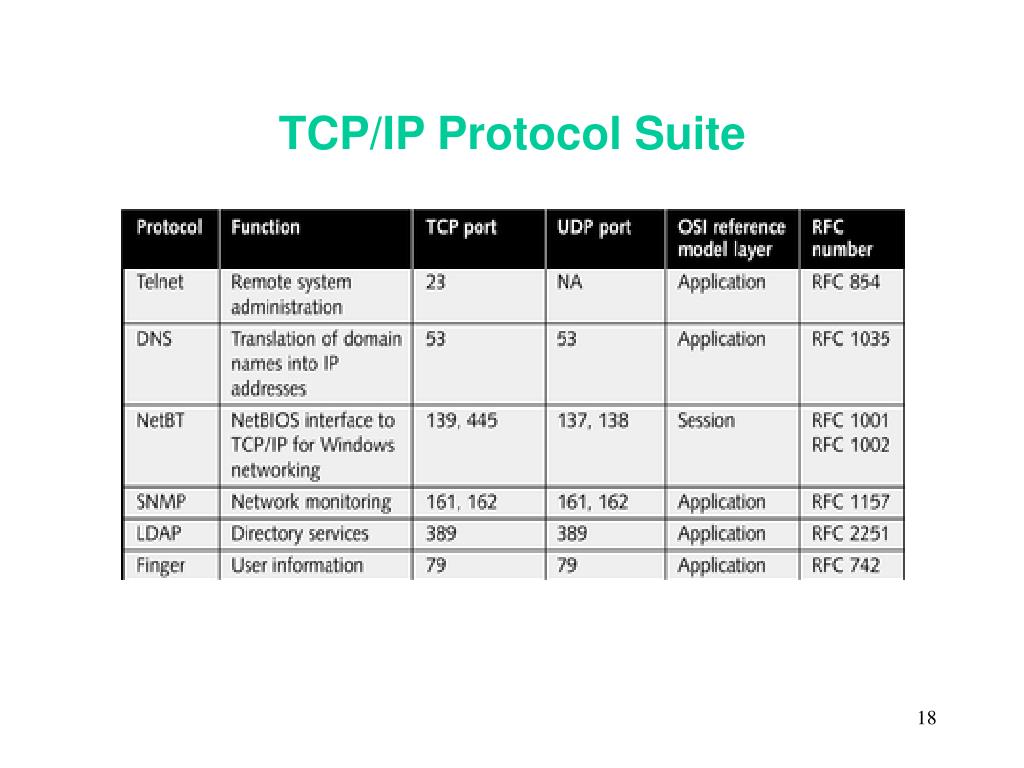 TCP/IP Protocol Suite

| Protocol | Function | TCP port | UDP port | OSI reference model layer | RFC number |
|---|---|---|---|---|---|
| Telnet | Remote system administration | 23 | NA | Application | RFC 854 |
| DNS | Translation of domain names into IP addresses | 53 | 53 | Application | RFC 1035 |
| NetBT | NetBIOS interface to TCP/IP for Windows networking | 139, 445 | 137, 138 | Session | RFC 1001 RFC 1002 |
| SNMP | Network monitoring | 161, 162 | 161, 162 | Application | RFC 1157 |
| LDAP | Directory services | 389 | 389 | Application | RFC 2251 |
| Finger | User information | 79 | 79 | Application | RFC 742 |

18